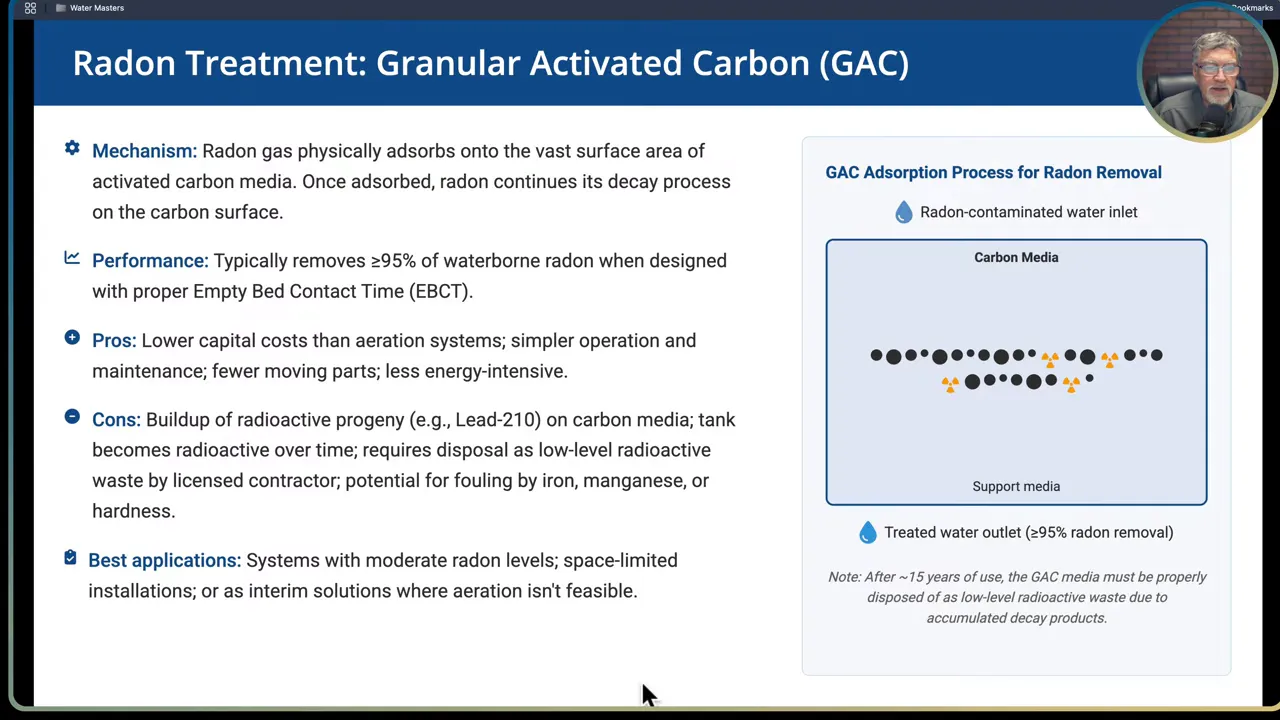 Water Masters

Bookmarks

Radon Treatment: Granular Activated Carbon (GAC)

Mechanism: Radon gas physically adsorbs onto the vast surface area of activated carbon media. Once adsorbed, radon continues its decay process on the carbon surface.

Performance: Typically removes ≥95% of waterborne radon when designed with proper Empty Bed Contact Time (EBCT).

Pros: Lower capital costs than aeration systems; simpler operation and maintenance; fewer moving parts; less energy-intensive.

Cons: Buildup of radioactive progeny (e.g., Lead-210) on carbon media; tank becomes radioactive over time; requires disposal as low-level radioactive waste by licensed contractor; potential for fouling by iron, manganese, or hardness.

Best applications: Systems with moderate radon levels; space-limited installations; or as interim solutions where aeration isn't feasible.

GAC Adsorption Process for Radon Removal

Radon-contaminated water inlet

Carbon Media

Support media

Treated water outlet (≥95% radon removal)

Note: After ~15 years of use, the GAC media must be properly disposed of as low-level radioactive waste due to accumulated decay products.